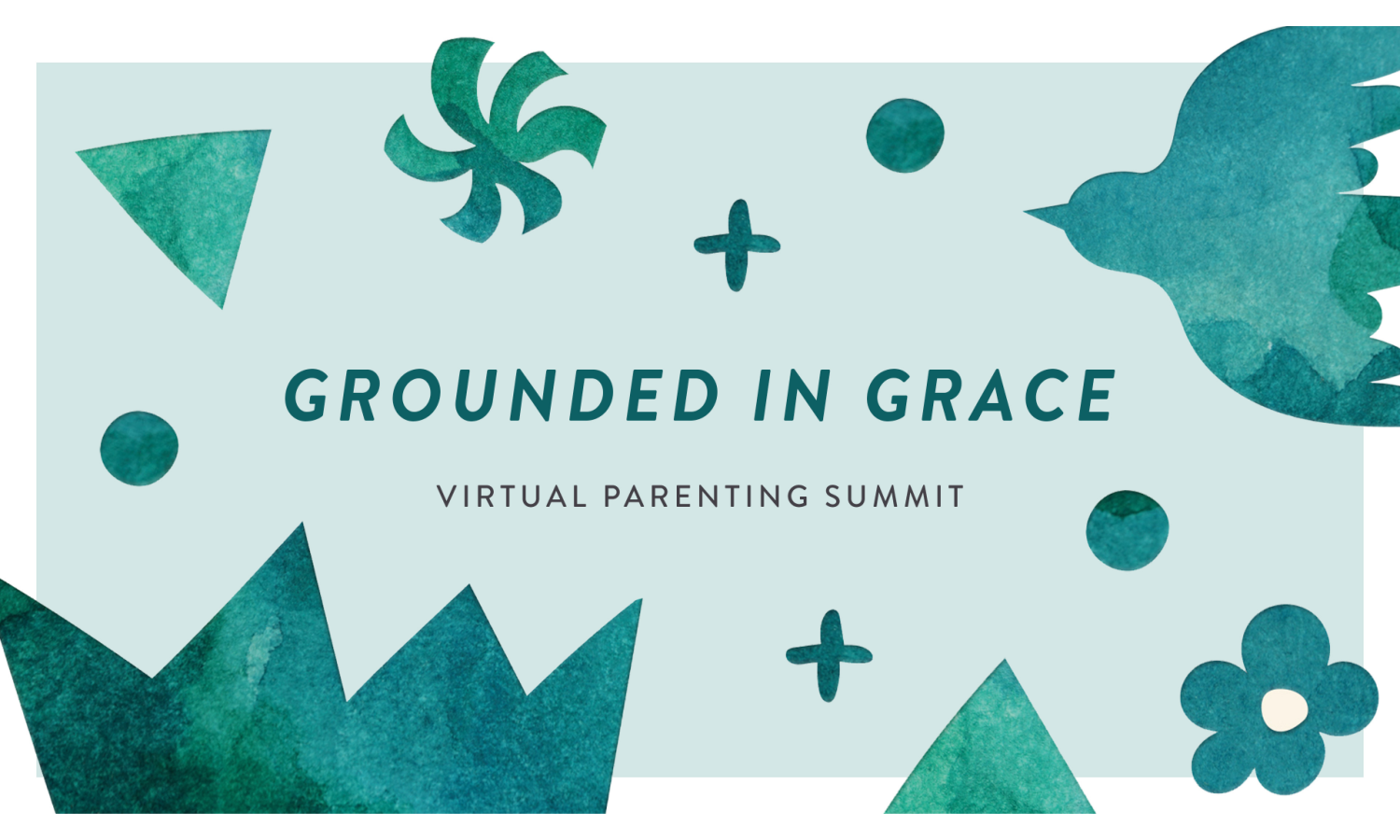 GROUNDED IN GRACE

VIRTUAL PARENTING SUMMIT